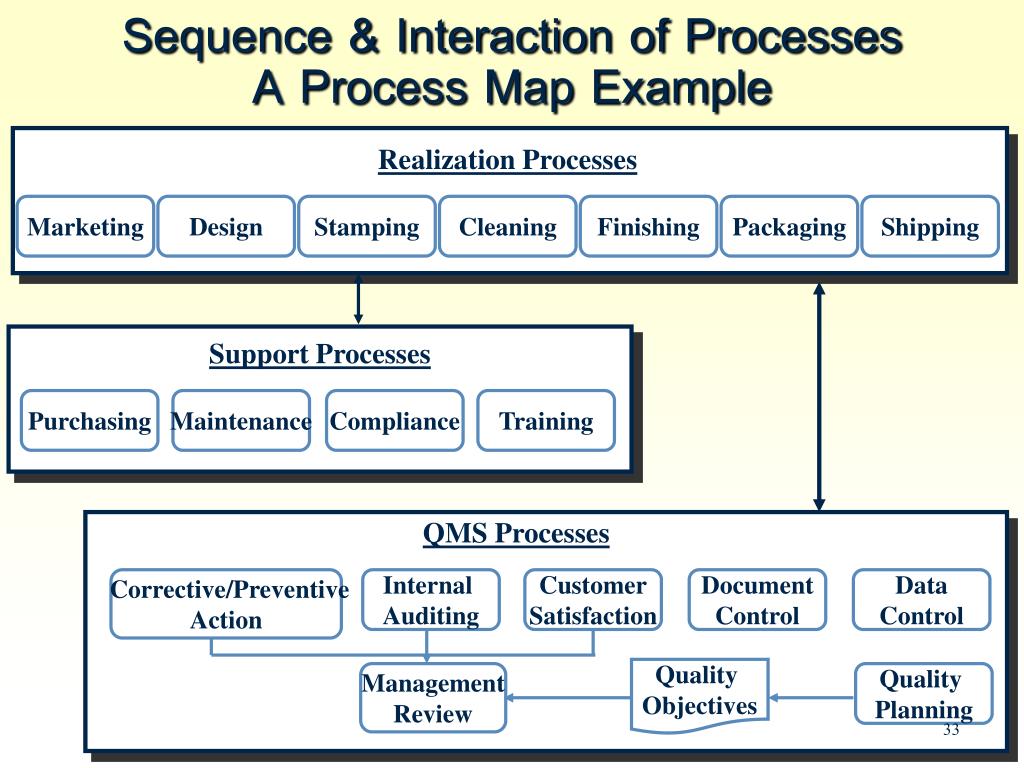 Sequence & Interaction of Processes
A Process Map Example

Realization Processes

Marketing

Design

Stamping

Cleaning

Finishing

Packaging

Shipping

Support Processes

Purchasing

Maintenance

Compliance

Training

QMS Processes

Corrective/Preventive Action

Internal Auditing

Customer Satisfaction

Document Control

Data Control

Management Review

Quality Objectives

Quality Planning

33